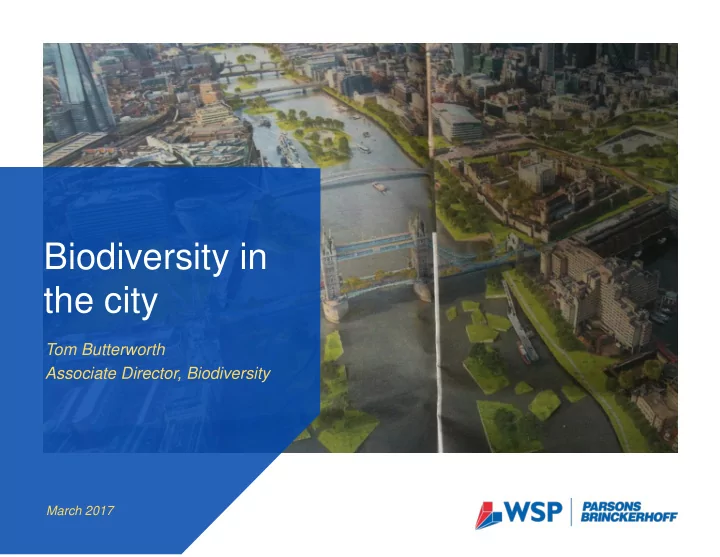 Biodiversity in the city

Tom Butterworth
Associate Director, Biodiversity

March 2017

WSP | PARSONS BRINCKERHOFF